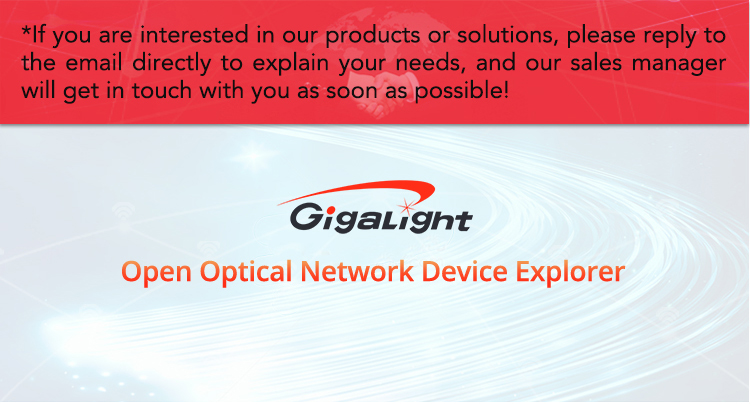 *If you are interested in our products or solutions, please reply to the email directly to explain your needs, and our sales manager will get in touch with you as soon as possible!

GigaLight

Open Optical Network Device Explorer